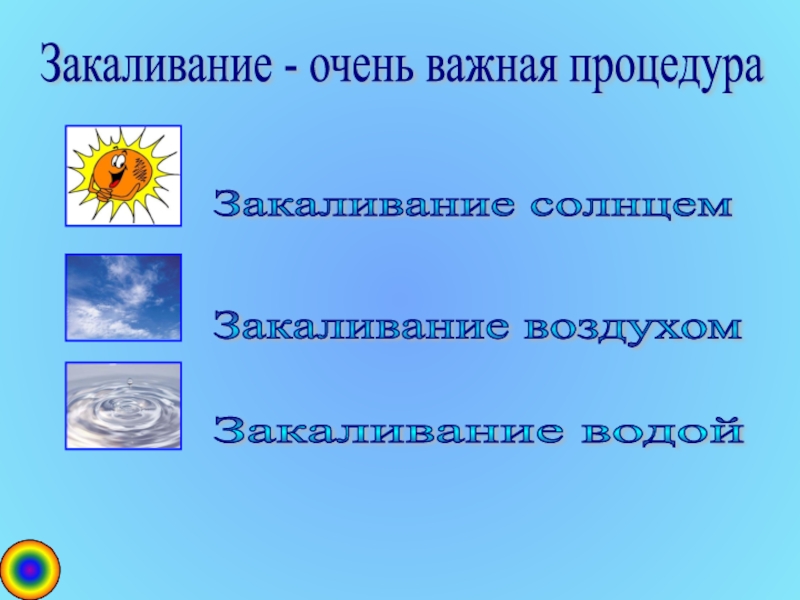 Закаливание - очень важная процедура

Закаливание солнцем

Закаливание воздухом

Закаливание водой